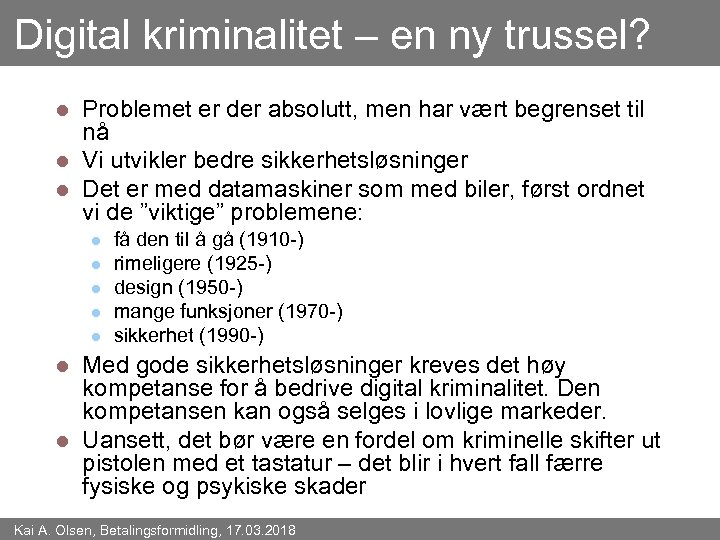 Digital kriminalitet – en ny trussel?

- Problemet er der absolutt, men har vært begrenset til nå
- Vi utvikler bedre sikkerhetsløsninger
- Det er med datamaskiner som med biler, først ordnet vi de "viktige" problemene:
  - få den til å gå (1910-)
  - rimeligere (1925-)
  - design (1950-)
  - mange funksjoner (1970-)
  - sikkerhet (1990-)
- Med gode sikkerhetsløsninger kreves det høy kompetanse for å bedrive digital kriminalitet. Den kompetansen kan også selges i lovlige markeder.
- Uansett, det bør være en fordel om kriminelle skifter ut pistolen med et tastatur – det blir i hvert fall færre fysiske og psykiske skader

Kai A. Olsen, Betalingsformidling, 17.03.2018